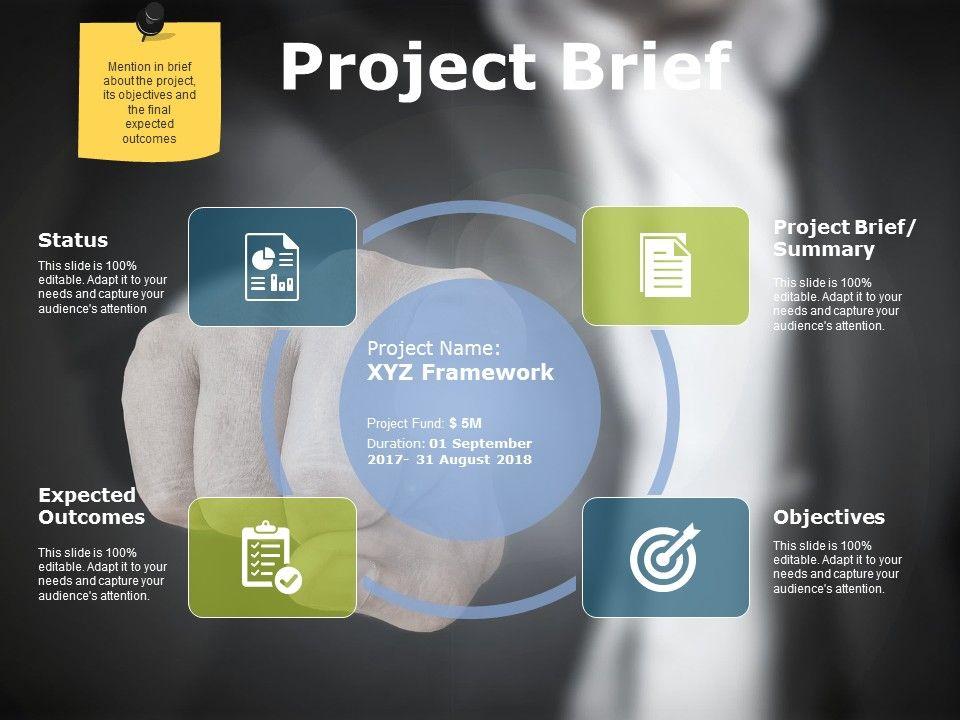 Mention in brief about the project, its objectives and the final expected outcomes

Project Brief

Status

This slide is 100% editable. Adapt it to your needs and capture your audience's attention

Project Brief/ Summary

This slide is 100% editable. Adapt it to your needs and capture your audience's attention.

Project Name:
XYZ Framework

Project Fund: $ 5M
Duration: 01 September 2017- 31 August 2018

Expected Outcomes

This slide is 100% editable. Adapt it to your needs and capture your audience's attention.

Objectives

This slide is 100% editable. Adapt it to your needs and capture your audience's attention.